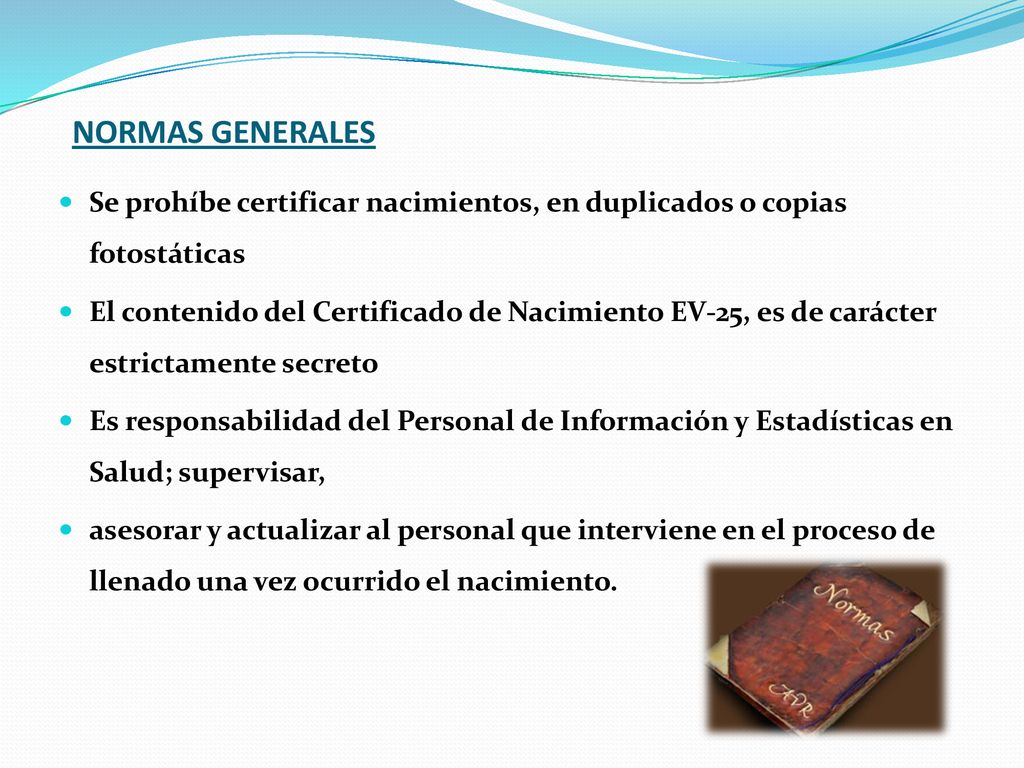 NORMAS GENERALES

Se prohíbe certificar nacimientos, en duplicados o copias fotostáticas

El contenido del Certificado de Nacimiento EV-25, es de carácter estrictamente secreto

Es responsabilidad del Personal de Información y Estadísticas en Salud; supervisar,

asesorar y actualizar al personal que interviene en el proceso de llenado una vez ocurrido el nacimiento.

Normas

AVR